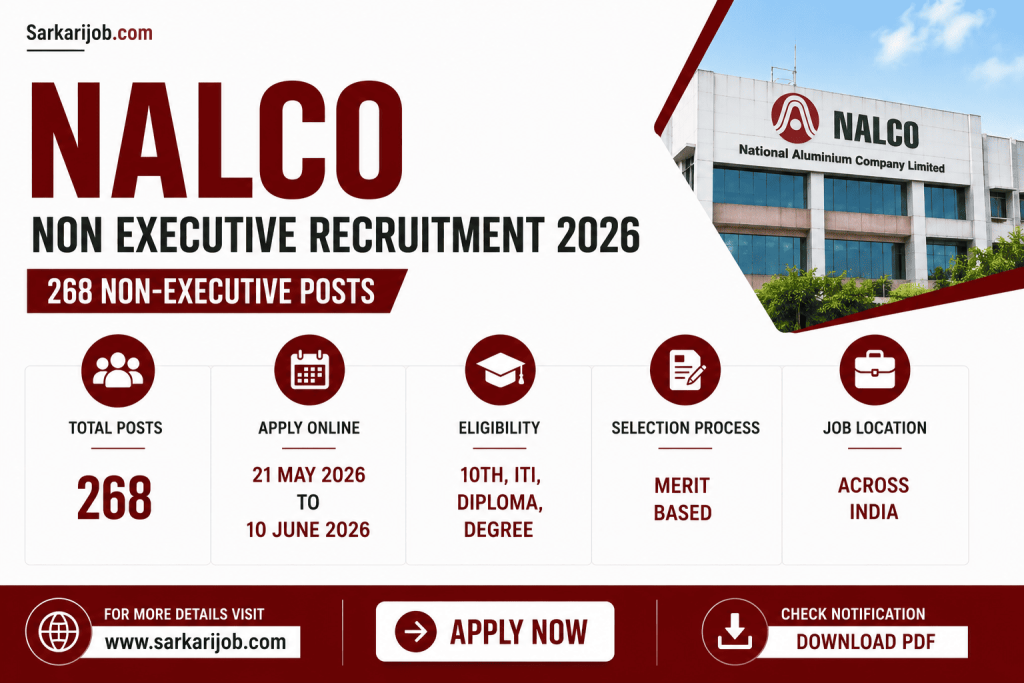 Sarkarijob.com

NALCO

NON EXECUTIVE RECRUITMENT 2026

268 NON-EXECUTIVE POSTS

NALCO
National Aluminium Company Limited

TOTAL POSTS
268

APPLY ONLINE
21 MAY 2026 TO 10 JUNE 2026

ELIGIBILITY
10TH, ITI, DIPLOMA, DEGREE

SELECTION PROCESS
MERIT BASED

JOB LOCATION
ACROSS INDIA

FOR MORE DETAILS VISIT
www.sarkarijob.com

APPLY NOW

CHECK NOTIFICATION
DOWNLOAD PDF